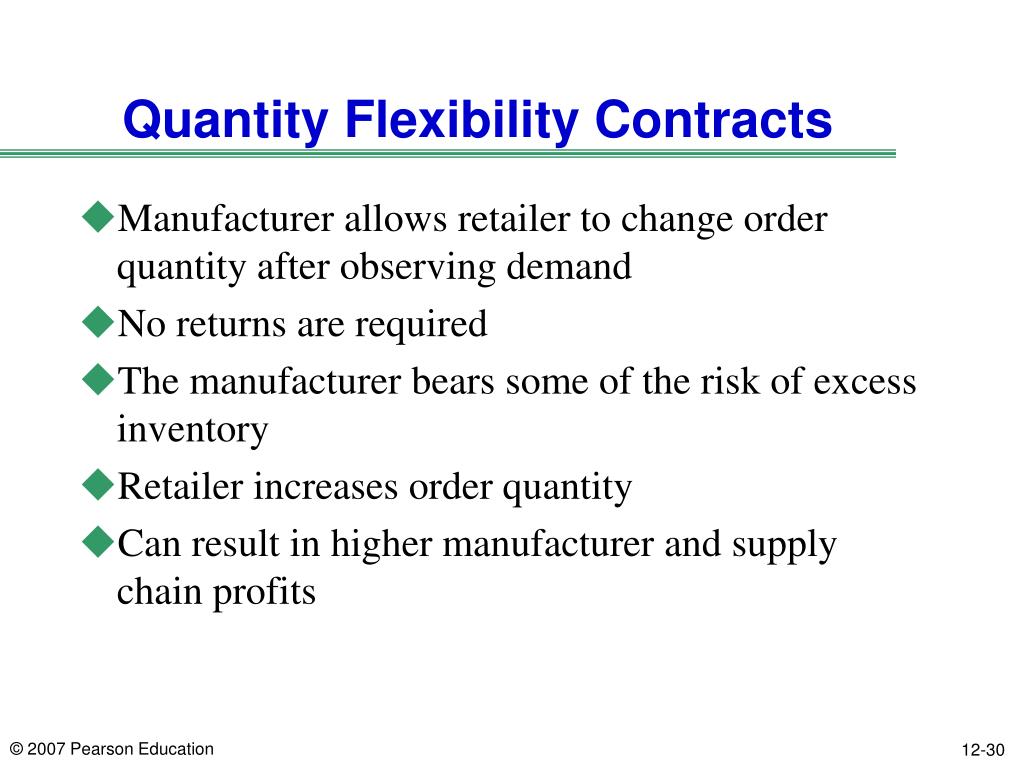 Quantity Flexibility Contracts

◆Manufacturer allows retailer to change order quantity after observing demand

◆No returns are required

◆The manufacturer bears some of the risk of excess inventory

◆Retailer increases order quantity

◆Can result in higher manufacturer and supply chain profits

© 2007 Pearson Education

12-30